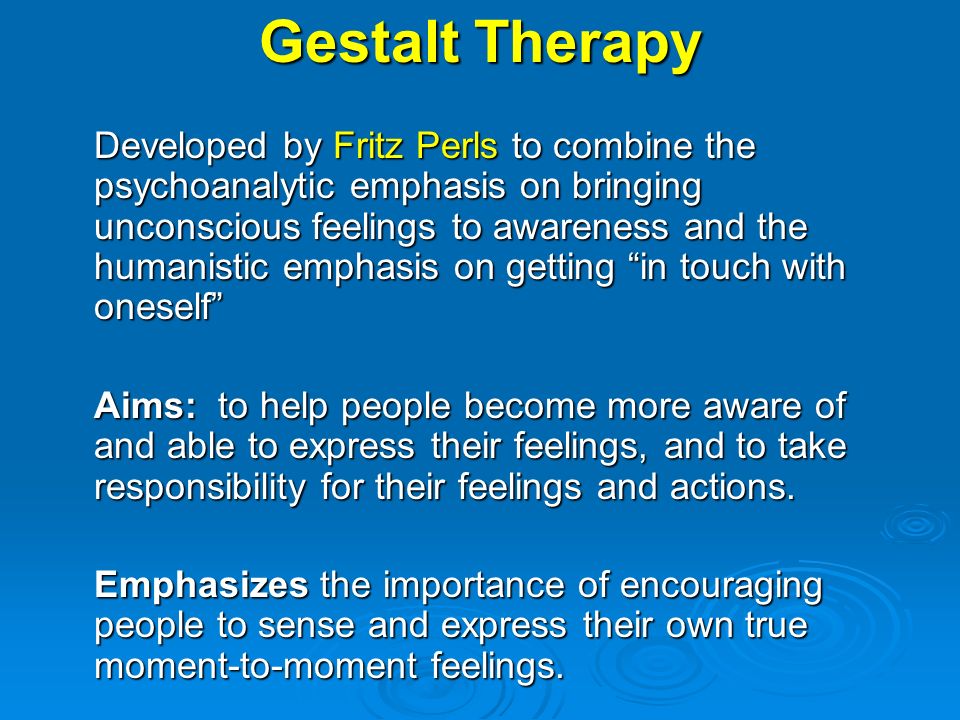 Gestalt Therapy

Developed by Fritz Perls to combine the psychoanalytic emphasis on bringing unconscious feelings to awareness and the humanistic emphasis on getting “in touch with oneself”

Aims: to help people become more aware of and able to express their feelings, and to take responsibility for their feelings and actions.

Emphasizes the importance of encouraging people to sense and express their own true moment-to-moment feelings.